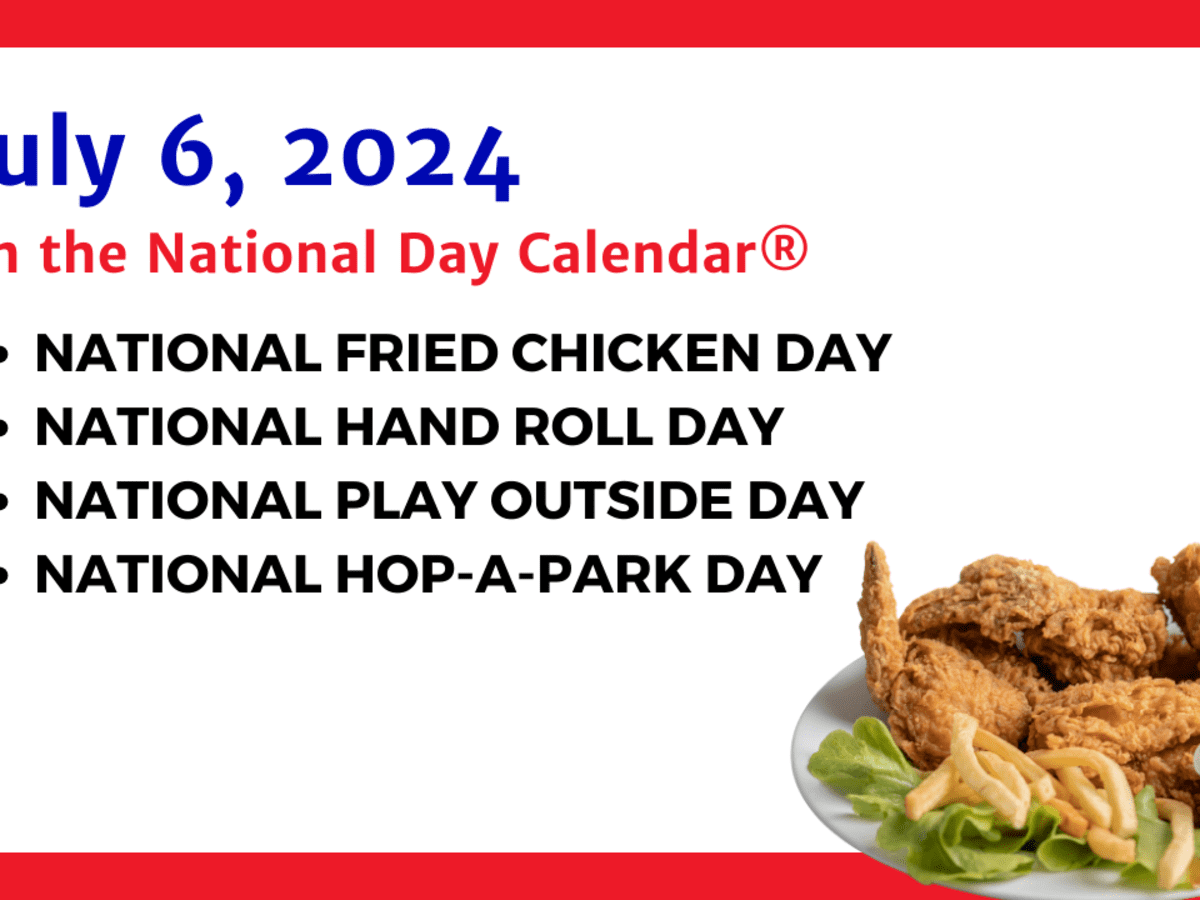 uly 6, 2024

n the National Day Calendar®

• NATIONAL FRIED CHICKEN DAY
• NATIONAL HAND ROLL DAY
• NATIONAL PLAY OUTSIDE DAY
• NATIONAL HOP-A-PARK DAY